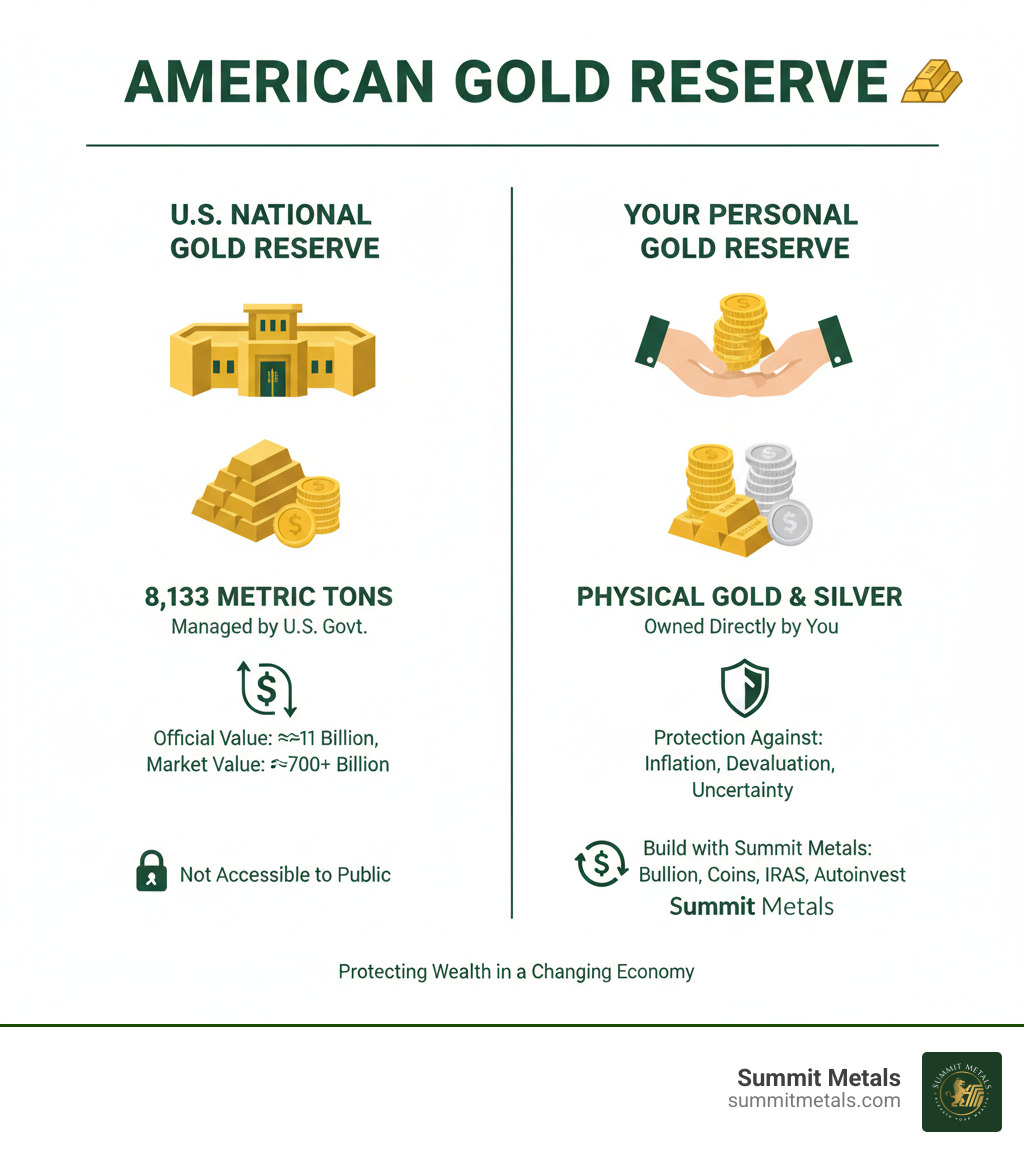 AMERICAN GOLD RESERVE

U.S. NATIONAL GOLD RESERVE

8,133 METRIC TONS
Managed by U.S. Govt.

Official Value: ≈≈11 Billion, Market Value: ≈700+ Billion

Not Accessible to Public

YOUR PERSONAL GOLD RESERVE

PHYSICAL GOLD & SILVER
Owned Directly by You

Protection Against: Inflation, Devaluation, Uncertainty

Build with Summit Metals: Bullion, Coins, IRAS, Autoinvest
Summit Metals

Protecting Wealth in a Changing Economy

Summit Metals
summitmetals.com

SUMMIT METALS